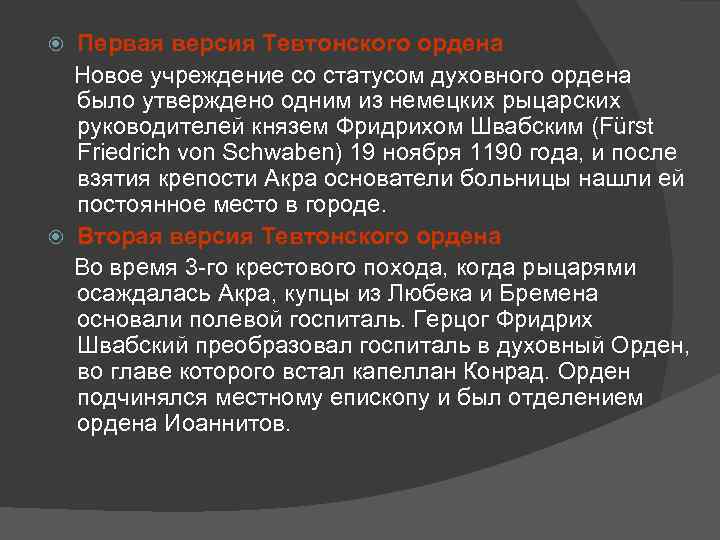 Первая версия Тевтонского ордена

Новое учреждение со статусом духовного ордена было утверждено одним из немецких рыцарских руководителей князем Фридрихом Швабским (Fürst Friedrich von Schwaben) 19 ноября 1190 года, и после взятия крепости Акра основатели больницы нашли ей постоянное место в городе.

Вторая версия Тевтонского ордена

Во время 3-го крестового похода, когда рыцарями осаждалась Акра, купцы из Любека и Бремена основали полевой госпиталь. Герцог Фридрих Швабский преобразовал госпиталь в духовный Орден, во главе которого встал капеллан Конрад. Орден подчинялся местному епископу и был отделением ордена Иоаннитов.